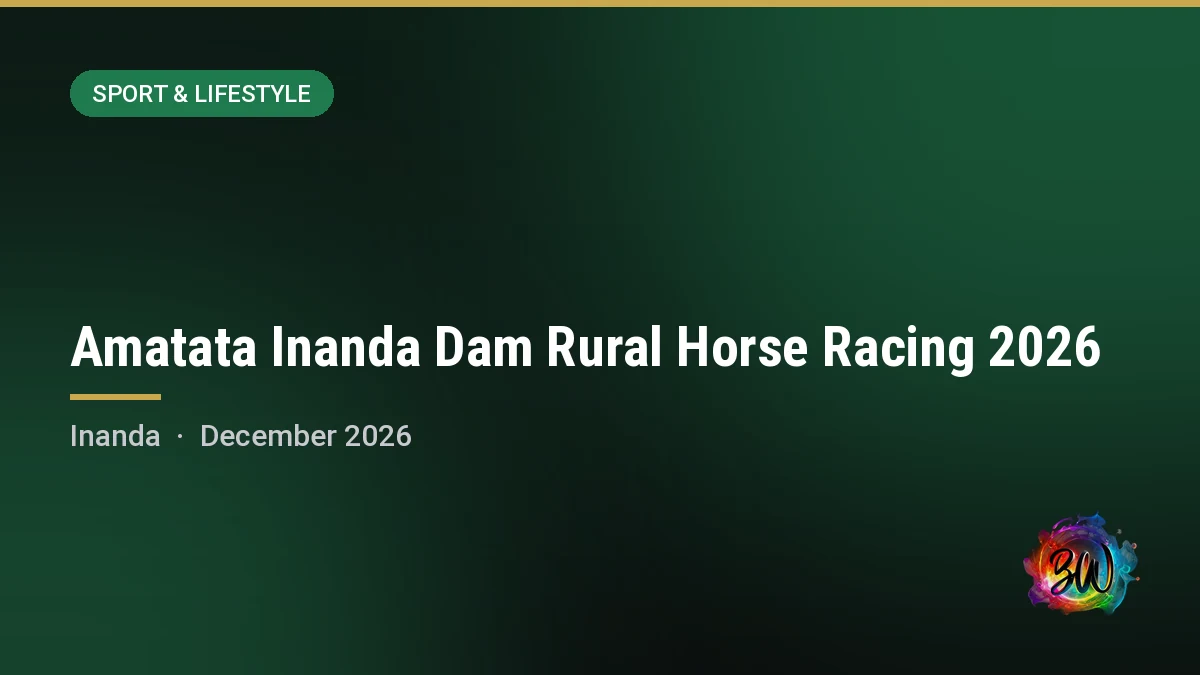 SPORT & LIFESTYLE

Amatata Inanda Dam Rural Horse Racing 2026

Inanda · December 2026

BW